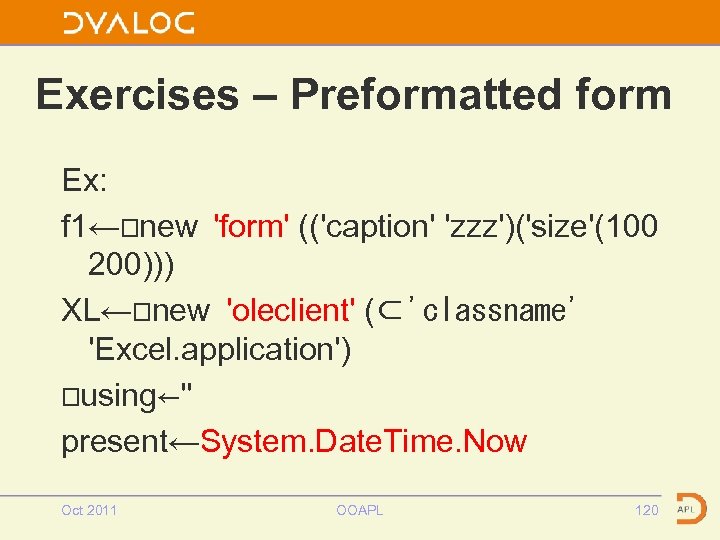 DYALOG

Exercises – Preformatted form

Ex:

f1←⎕new 'form' (('caption' 'zzz')('size'(100 200)))

XL←⎕new 'oleclient' (⊂'classname' 'Excel.application')

⎕using←''

present←System.DateTime.Now

Oct 2011

OOAPL

120

APL